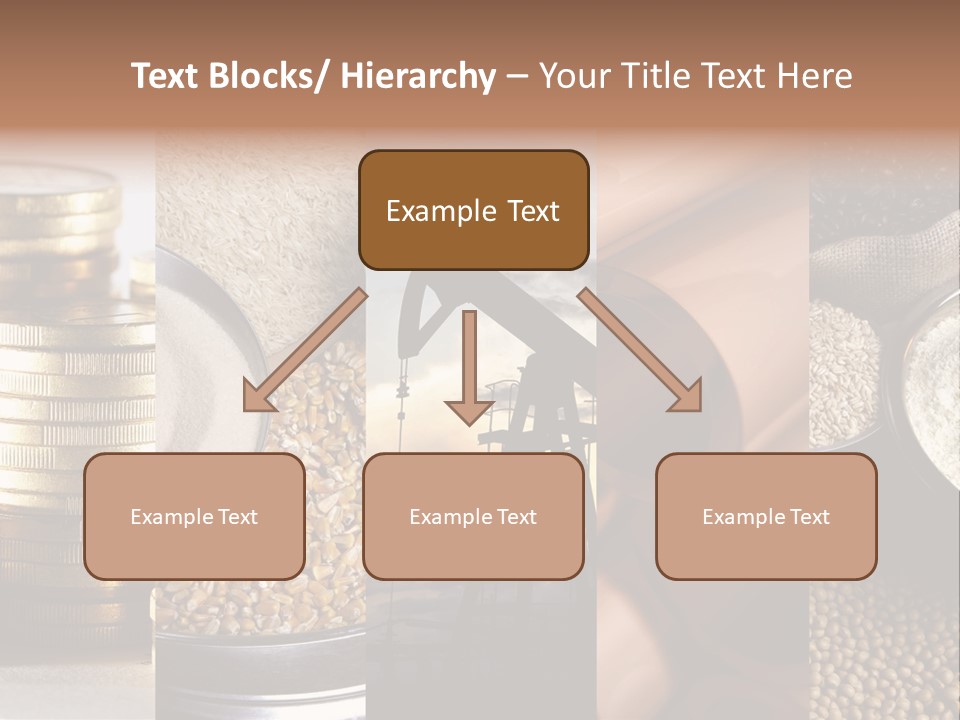 Text Blocks/ Hierarchy – Your Title Text Here

Example Text

Example Text

Example Text

Example Text